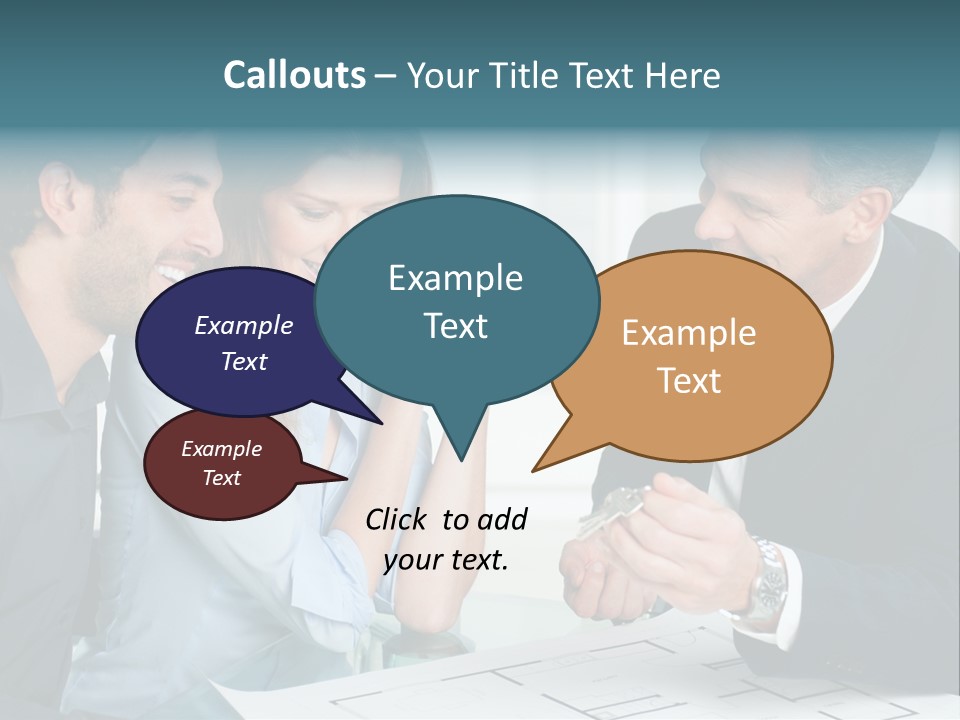 Callouts – Your Title Text Here

Example Text

Example Text

Example Text

Example Text

Click to add your text.